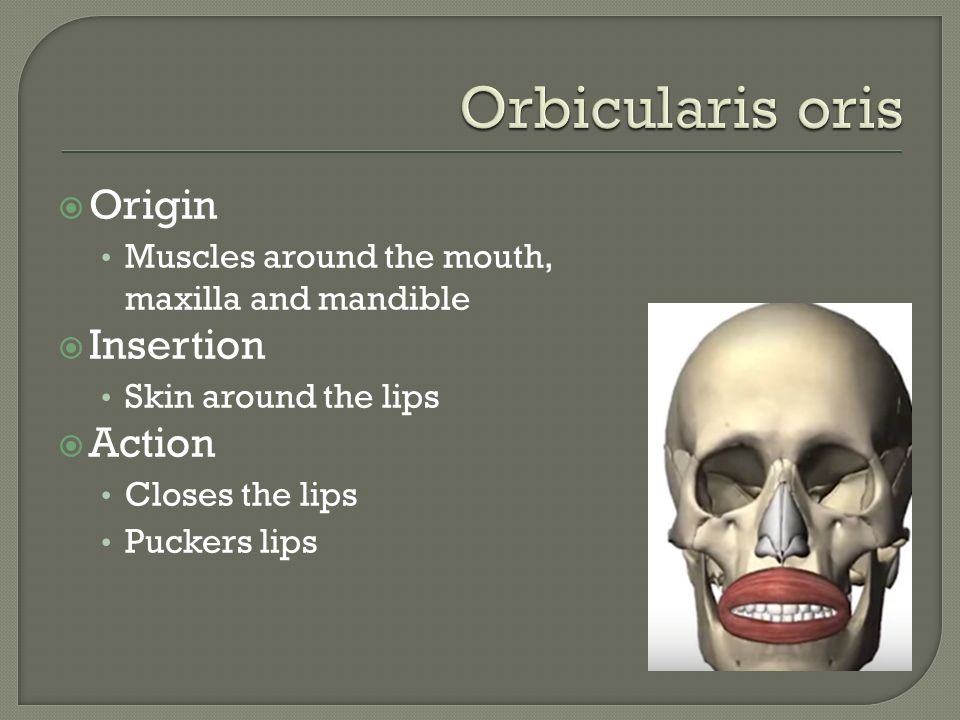 Orbicularis oris

Origin
• Muscles around the mouth, maxilla and mandible

Insertion
• Skin around the lips

Action
• Closes the lips
• Puckers lips